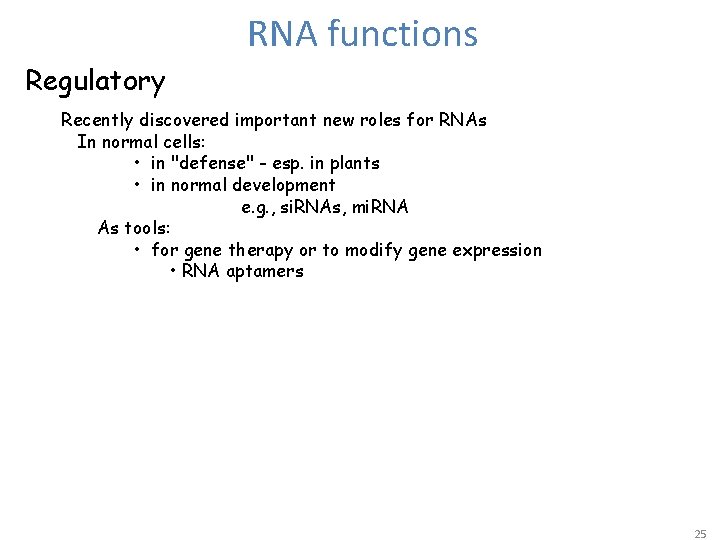 RNA functions

Regulatory

Recently discovered important new roles for RNAs
In normal cells:
• in "defense" - esp. in plants
• in normal development
e.g., siRNAs, miRNA
As tools:
• for gene therapy or to modify gene expression
• RNA aptamers

25